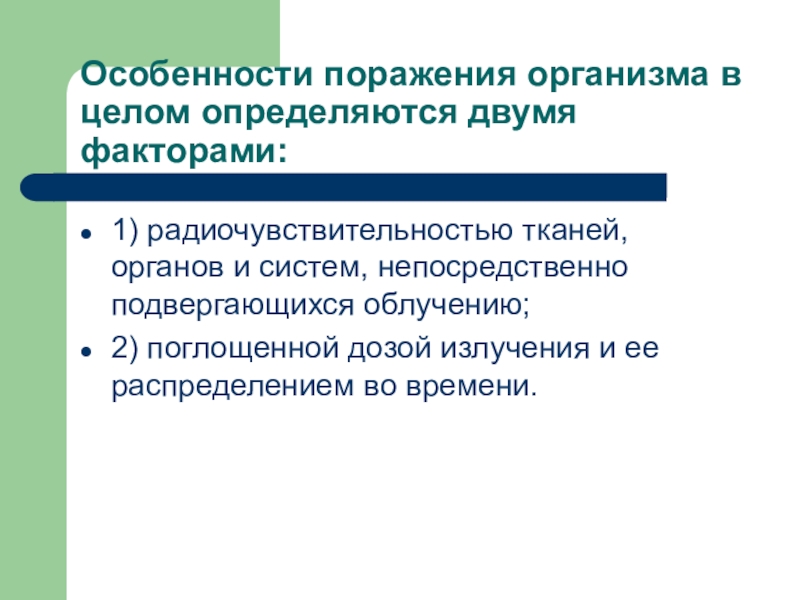 Особенности поражения организма в целом определяются двумя факторами:

- 1) радиочувствительностью тканей, органов и систем, непосредственно подвергающихся облучению;
- 2) поглощенной дозой излучения и ее распределением во времени.